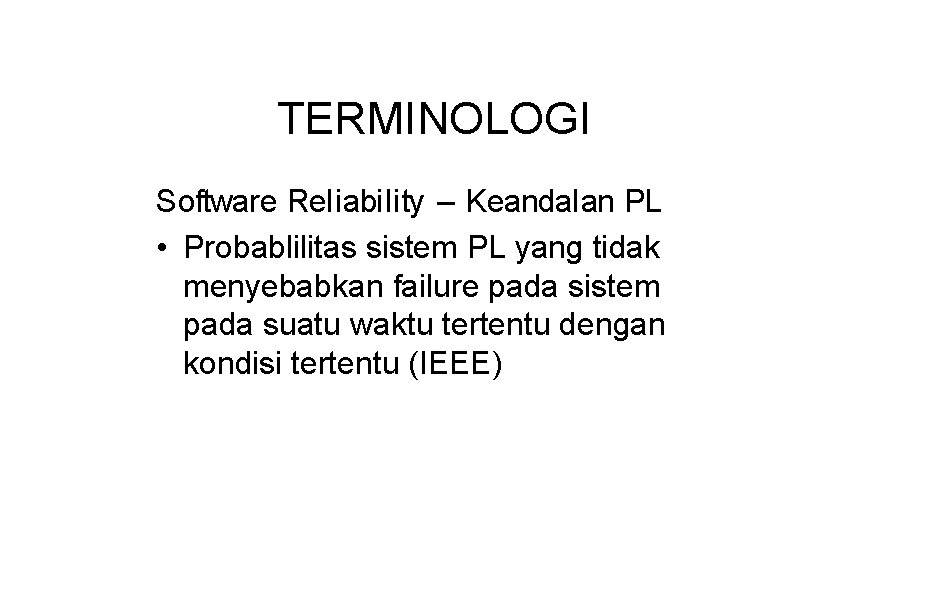 TERMINOLOGI

Software Reliability – Keandalan PL

• Probablilitas sistem PL yang tidak menyebabkan failure pada sistem pada suatu waktu tertentu dengan kondisi tertentu (IEEE)